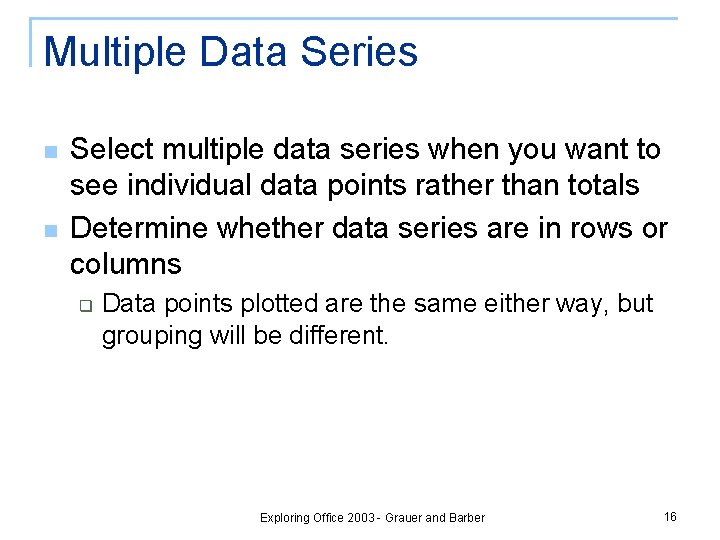 Multiple Data Series

Select multiple data series when you want to see individual data points rather than totals

Determine whether data series are in rows or columns

Data points plotted are the same either way, but grouping will be different.

Exploring Office 2003 - Grauer and Barber

16